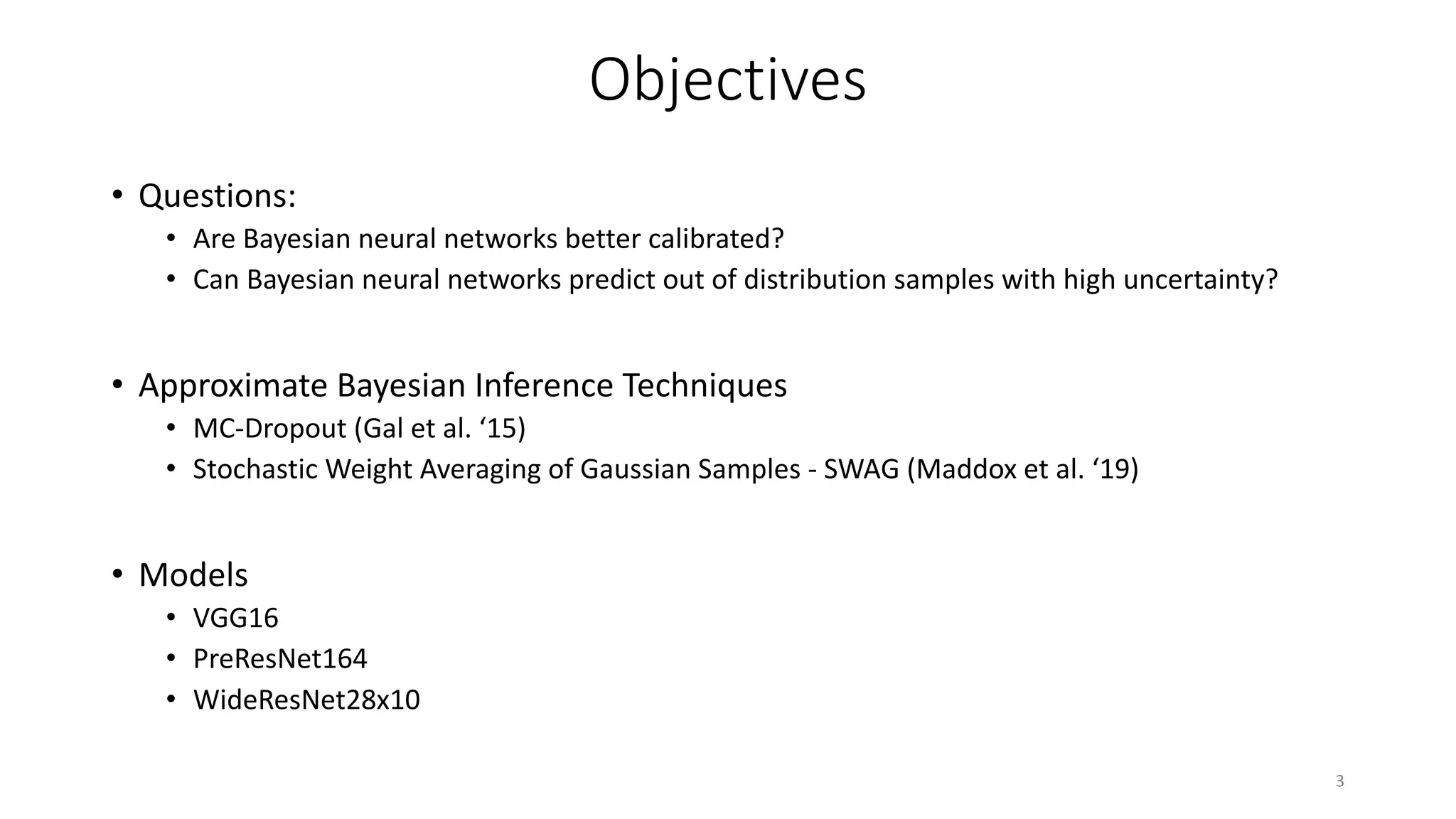 Objectives

• Questions:
  • Are Bayesian neural networks better calibrated?
  • Can Bayesian neural networks predict out of distribution samples with high uncertainty?

• Approximate Bayesian Inference Techniques
  • MC-Dropout (Gal et al. ‘15)
  • Stochastic Weight Averaging of Gaussian Samples - SWAG (Maddox et al. ‘19)

• Models
  • VGG16
  • PreResNet164
  • WideResNet28x10

3